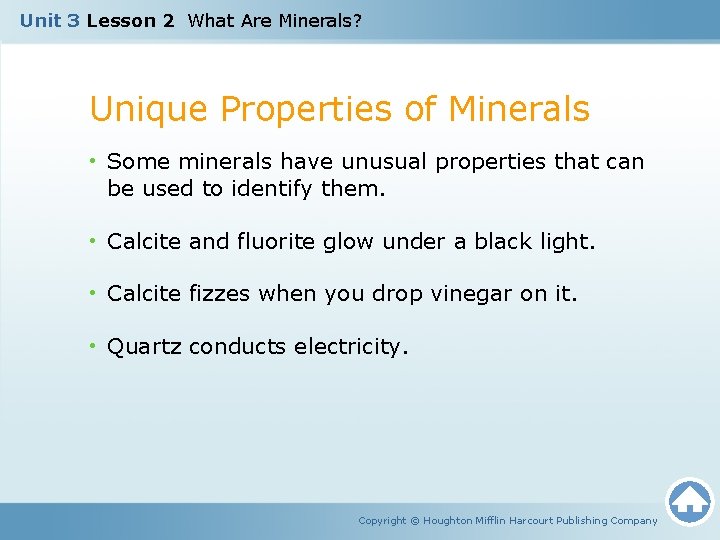 Unit 3 Lesson 2 What Are Minerals?

Unique Properties of Minerals

• Some minerals have unusual properties that can be used to identify them.

• Calcite and fluorite glow under a black light.

• Calcite fizzes when you drop vinegar on it.

• Quartz conducts electricity.

Copyright © Houghton Mifflin Harcourt Publishing Company